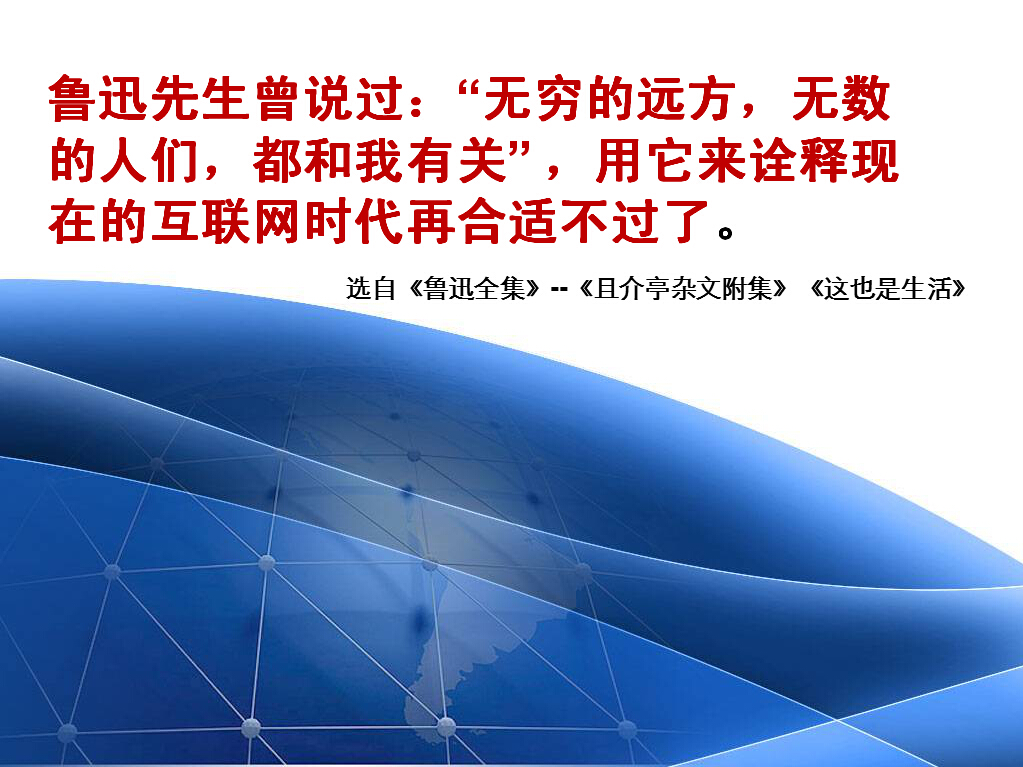 鲁迅先生曾说过：“无穷的远方，无数的人们，都和我有关”，用它来诠释现在的互联网时代再合适不过了。

选自《鲁迅全集》--《且介亭杂文附集》《这也是生活》